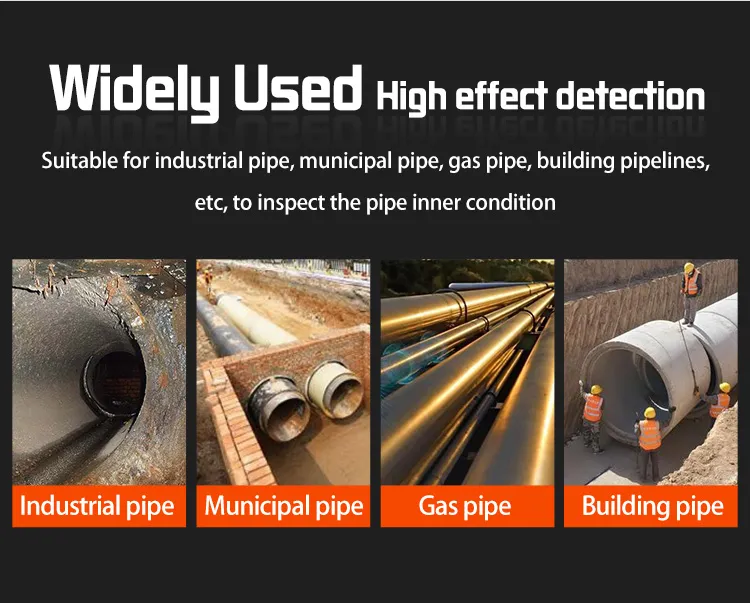 Widely Used High effect detection

Suitable for industrial pipe, municipal pipe, gas pipe, building pipelines, etc, to inspect the pipe inner condition

Industrial pipe

Municipal pipe

Gas pipe

Building pipe